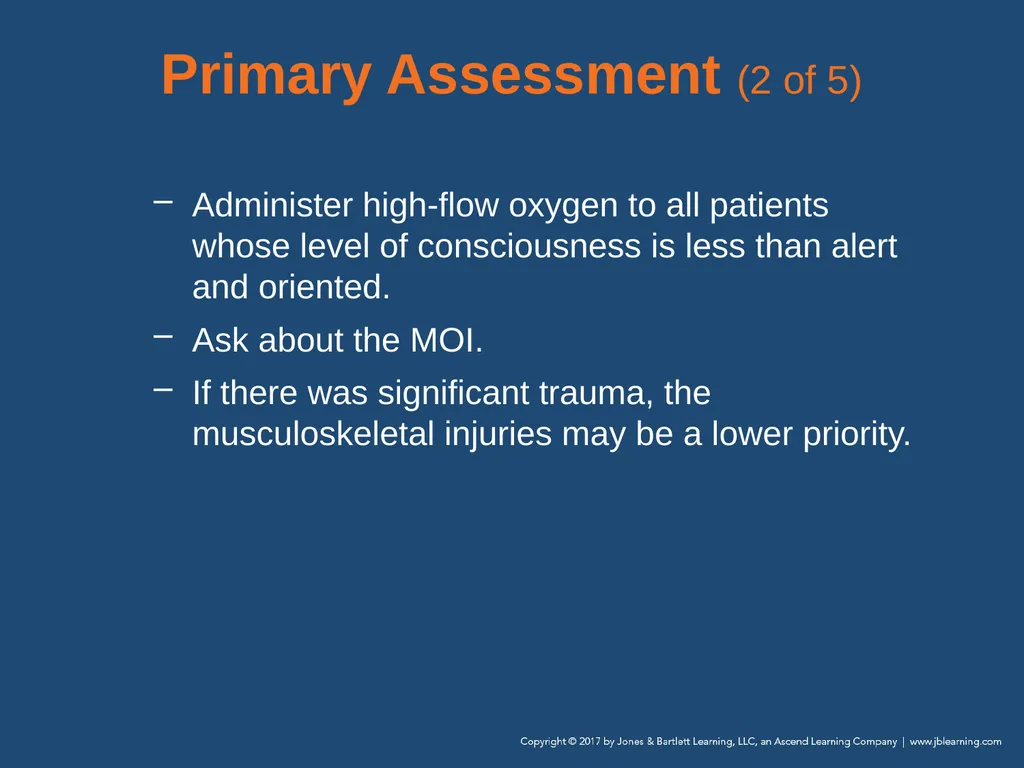 Primary Assessment (2 of 5)

– Administer high-flow oxygen to all patients whose level of consciousness is less than alert and oriented.

– Ask about the MOI.

– If there was significant trauma, the musculoskeletal injuries may be a lower priority.

Copyright © 2017 by Jones & Bartlett Learning, LLC, an Ascend Learning Company | www.jblearning.com